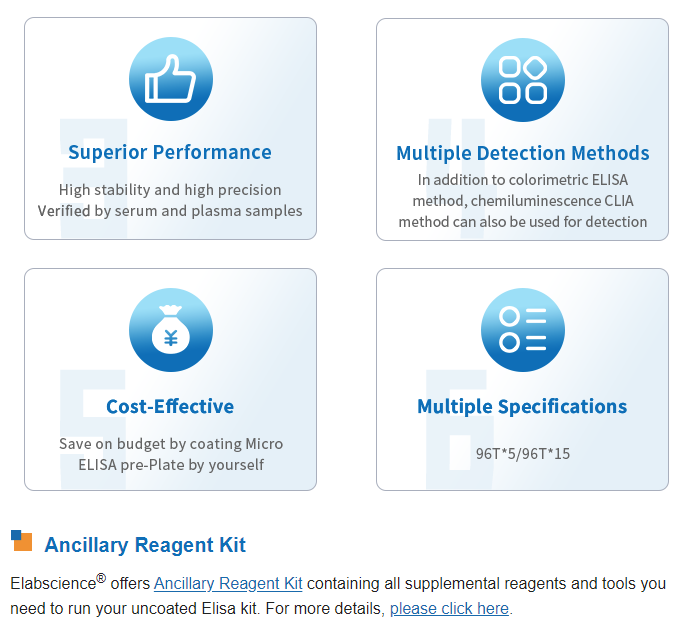 Superior Performance

High stability and high precision
Verified by serum and plasma samples

Multiple Detection Methods

In addition to colorimetric ELISA method, chemiluminescence CLIA method can also be used for detection

Cost-Effective

Save on budget by coating Micro ELISA pre-Plate by yourself

Multiple Specifications

96T*5/96T*15

Ancillary Reagent Kit

Elabscience® offers Ancillary Reagent Kit containing all supplemental reagents and tools you need to run your uncoated Elisa kit. For more details, please click here.